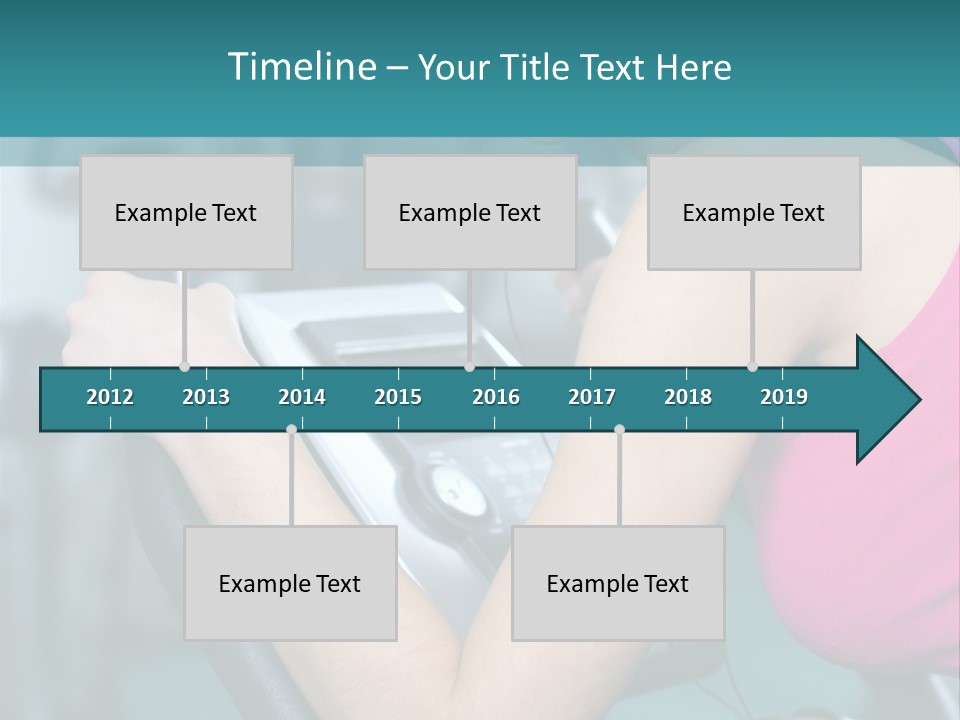 Timeline – Your Title Text Here

Example Text

Example Text

Example Text

2012 2013 2014 2015 2016 2017 2018 2019

Example Text

Example Text